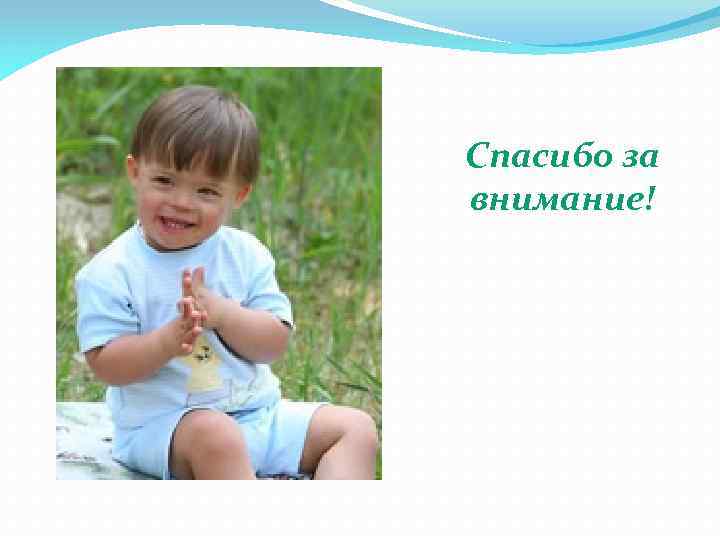 Спасибо за внимание!